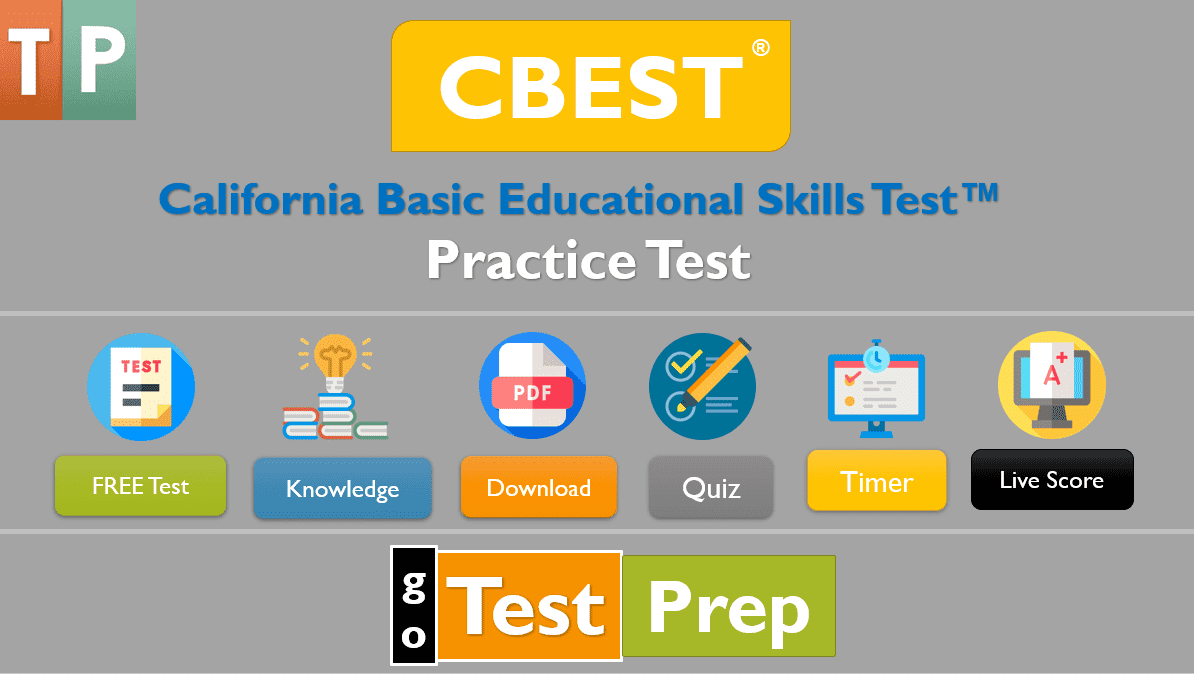 TP

CBEST®

California Basic Educational Skills Test™
Practice Test

TEST

PDF

A+

FREE Test

Knowledge

Download

Quiz

Timer

Live Score

go Test Prep